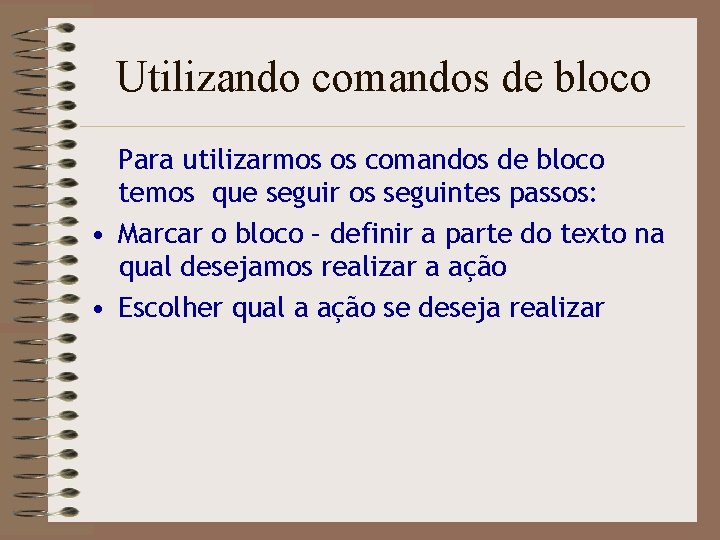 Utilizando comandos de bloco

Para utilizarmos os comandos de bloco temos que seguir os seguintes passos:

• Marcar o bloco – definir a parte do texto na qual desejamos realizar a ação
• Escolher qual a ação se deseja realizar